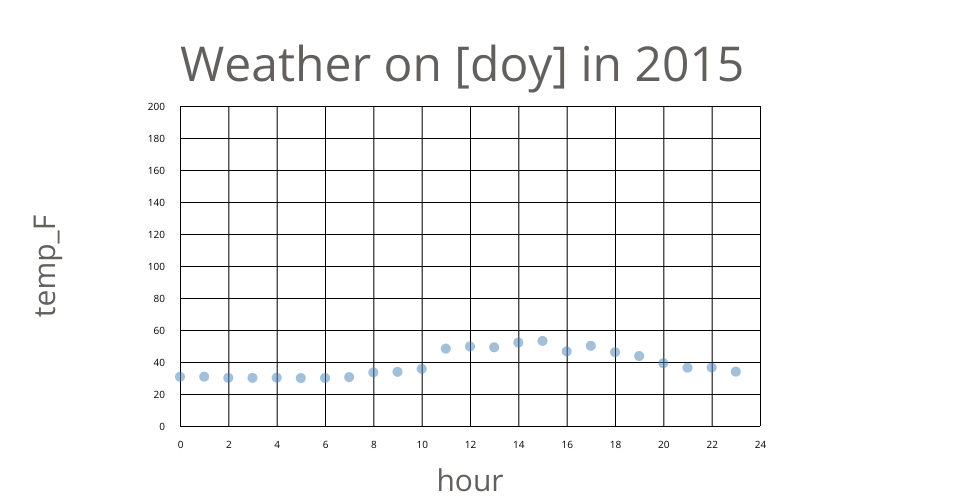 Weather on [doy] in 2015

temp_F

200
180
160
140
120
100
80
60
40
20
0

0 2 4 6 8 10 12 14 16 18 20 22 24

hour